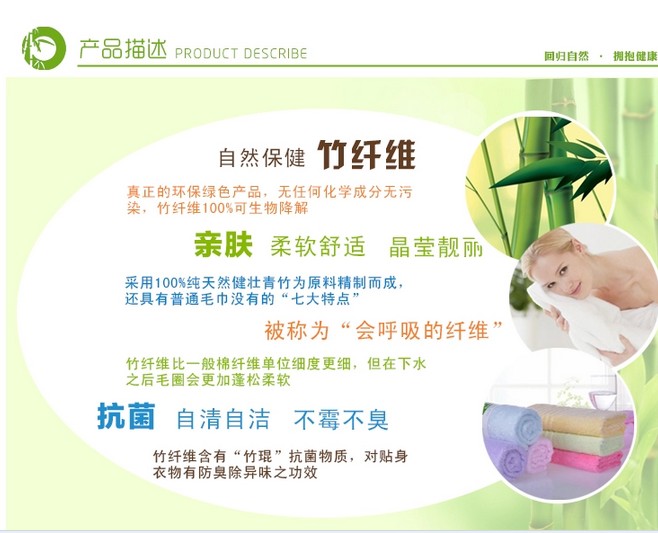 产品描述 PRODUCT DESCRIBE

回归自然 · 拥抱健康

自然保健 竹纤维

真正的环保绿色产品，无任何化学成分无污染，竹纤维100%可生物降解

亲肤 柔软舒适 晶莹靓丽

采用100%纯天然健壮青竹为原料精制而成，还具有普通毛巾没有的“七大特点”

被称为“会呼吸的纤维”

竹纤维比一般棉纤维单位细度更细，但在下水之后毛圈会更加蓬松柔软

抗菌 自清自洁 不霉不臭

竹纤维含有“竹琨”抗菌物质，对贴身衣物有防臭除异味之功效